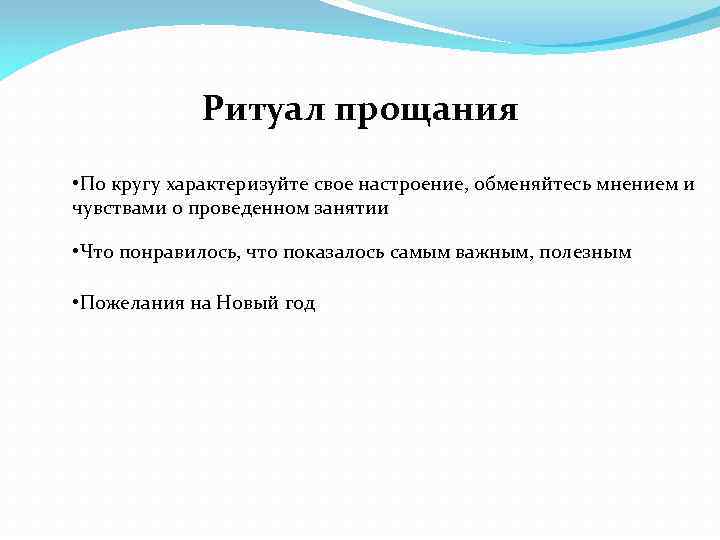 Ритуал прощания

•По кругу характеризуйте свое настроение, обменяйтесь мнением и чувствами о проведенном занятии

•Что понравилось, что показалось самым важным, полезным

•Пожелания на Новый год